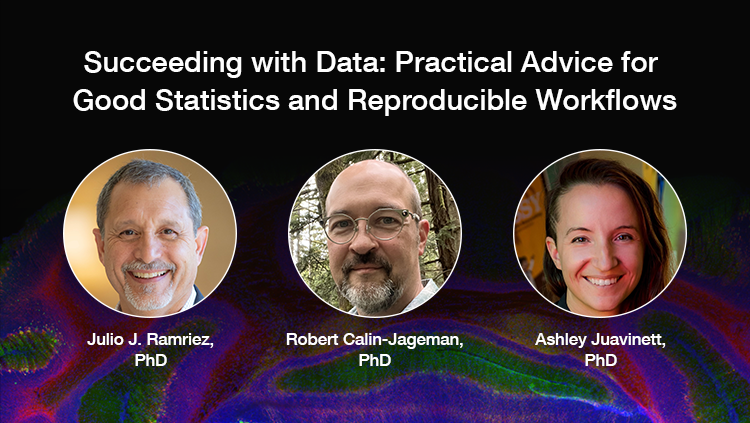 Succeeding with Data: Practical Advice for Good Statistics and Reproducible Workflows

Julio J. Ramriez, PhD

Robert Calin-Jageman, PhD

Ashley Juavinett, PhD